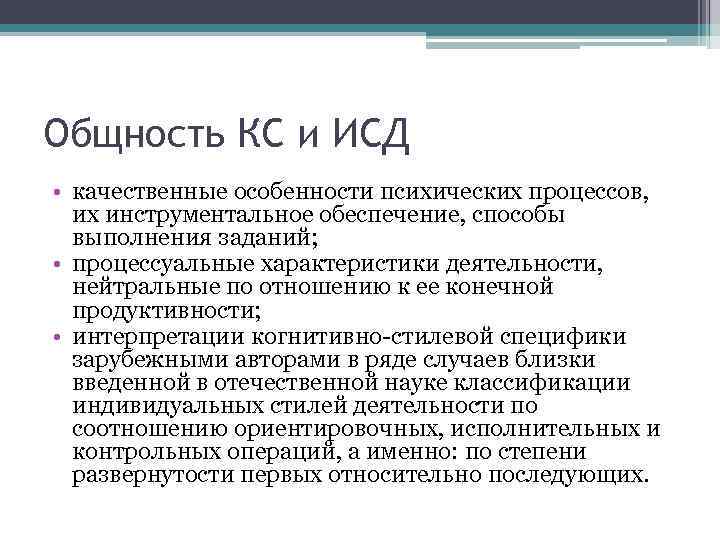 Общность КС и ИСД

• качественные особенности психических процессов, их инструментальное обеспечение, способы выполнения заданий;
• процессуальные характеристики деятельности, нейтральные по отношению к ее конечной продуктивности;
• интерпретации когнитивно-стилевой специфики зарубежными авторами в ряде случаев близки введенной в отечественной науке классификации индивидуальных стилей деятельности по соотношению ориентировочных, исполнительных и контрольных операций, а именно: по степени развернутости первых относительно последующих.